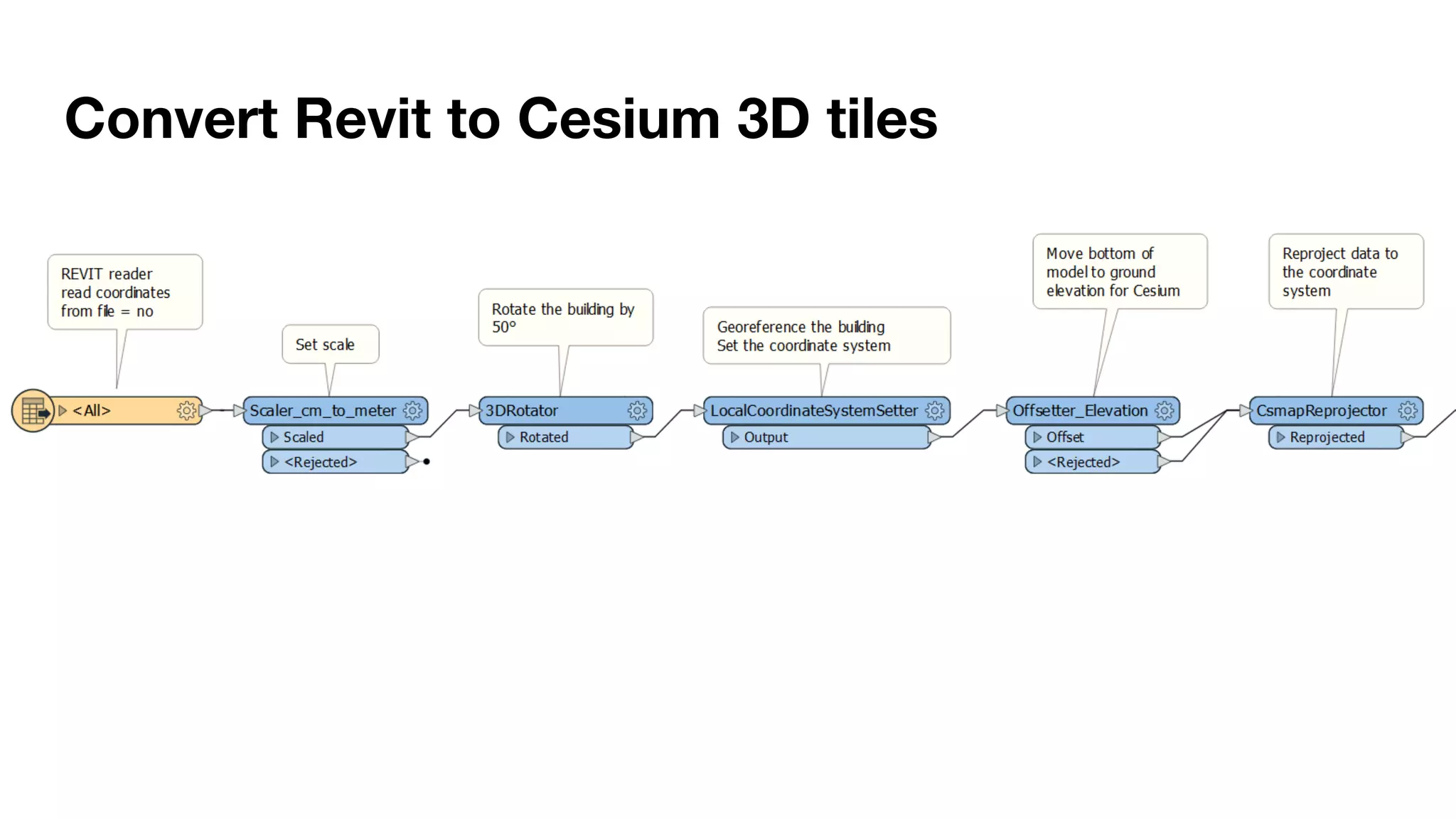 Convert Revit to Cesium 3D tiles

REVIT reader read coordinates from file = no

Set scale

Rotate the building by 50°

Georeference the building
Set the coordinate system

Move bottom of model to ground elevation for Cesium

Reproject data to the coordinate system

<All>

Scaler_cm_to_meter
Scaled
<Rejected>

3DRotator
Rotated

LocalCoordinateSystemSetter
Output

Offsetter_Elevation
Offset
<Rejected>

CsmapReprojector
Reprojected